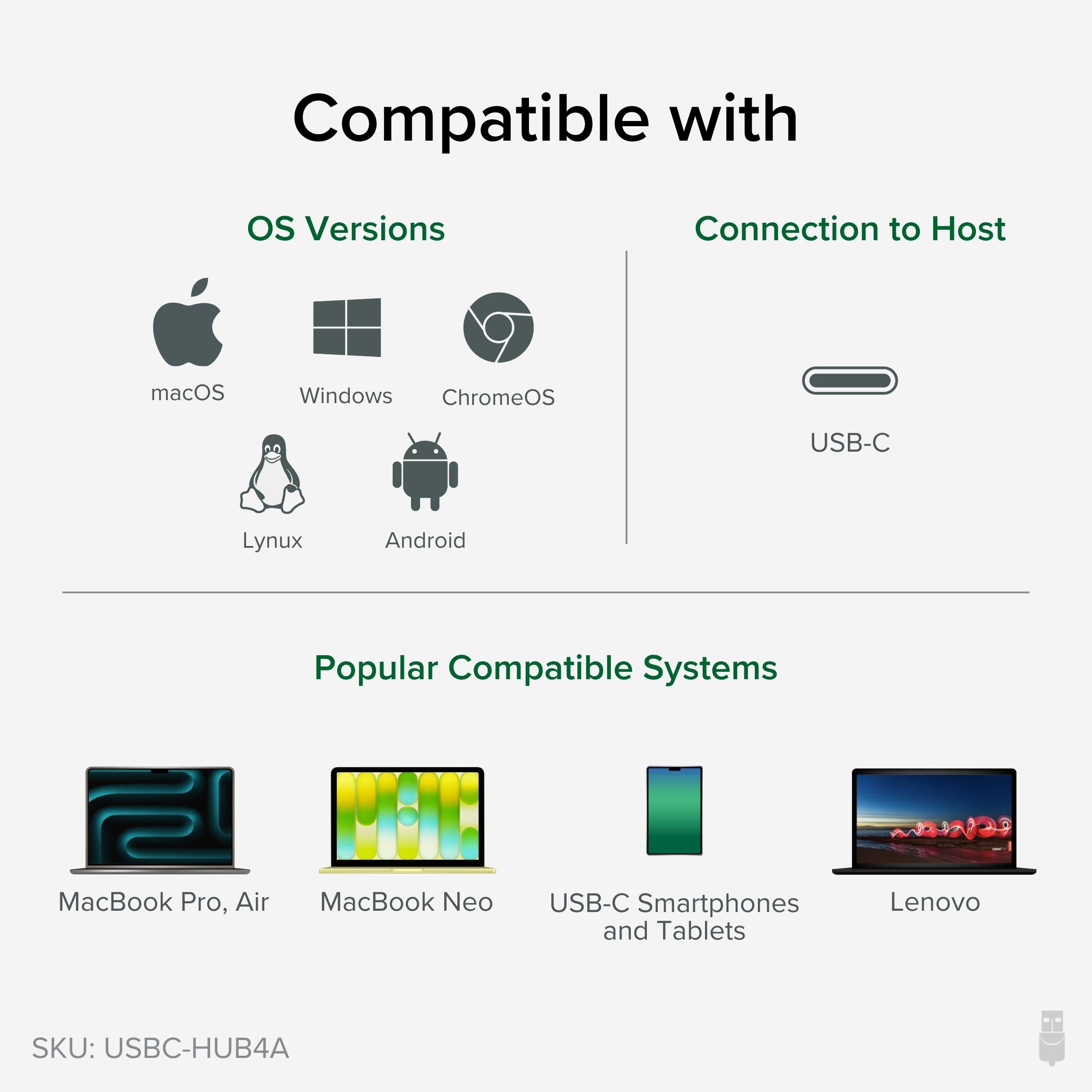 Compatible with

OS Versions

macOS Windows ChromeOS

Lynux Android

Connection to Host

USB-C

Popular Compatible Systems

MacBook Pro, Air

MacBook Neo

USB-C Smartphones and Tablets

Lenovo

SKU: USBC-HUB4A